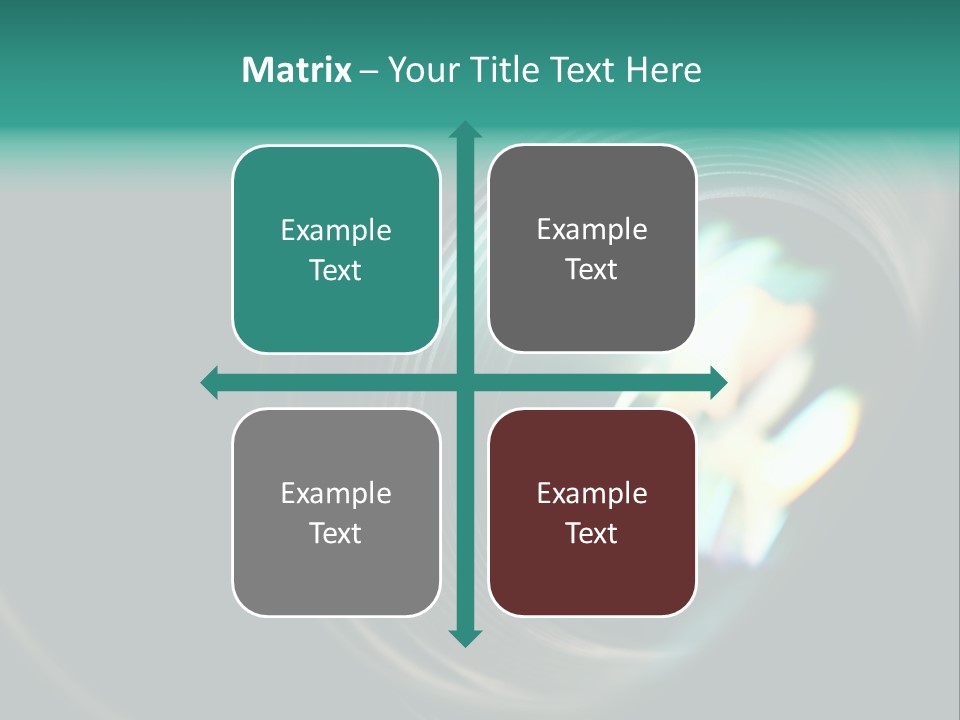 Matrix – Your Title Text Here

Example Text

Example Text

Example Text

Example Text